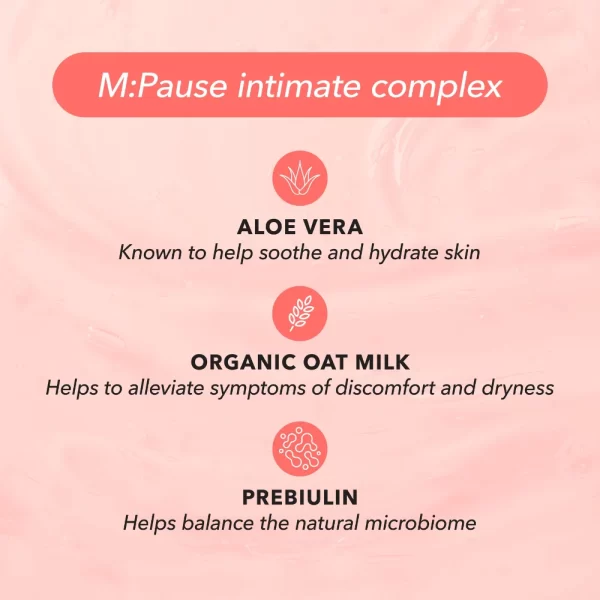 M:Pause intimate complex

ALOE VERA
Known to help soothe and hydrate skin

ORGANIC OAT MILK
Helps to alleviate symptoms of discomfort and dryness

PREBIULIN
Helps balance the natural microbiome